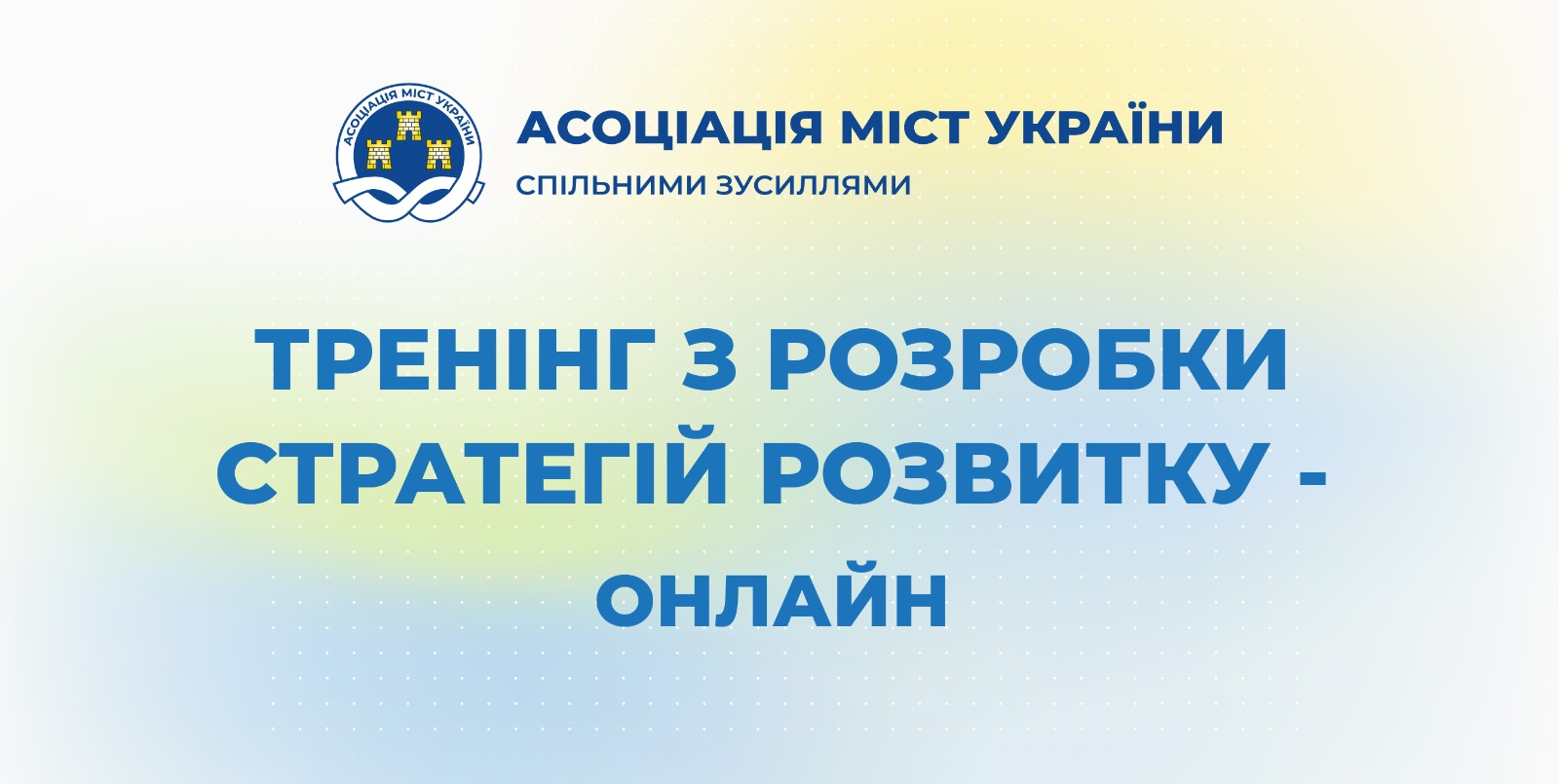 АСОЦІАЦІЯ МІСТ УКРАЇНИ

АСОЦІАЦІЯ МІСТ УКРАЇНИ
СПІЛЬНИМИ ЗУСИЛЛЯМИ

ТРЕНІНГ З РОЗРОБКИ СТРАТЕГІЙ РОЗВИТКУ - ОНЛАЙН